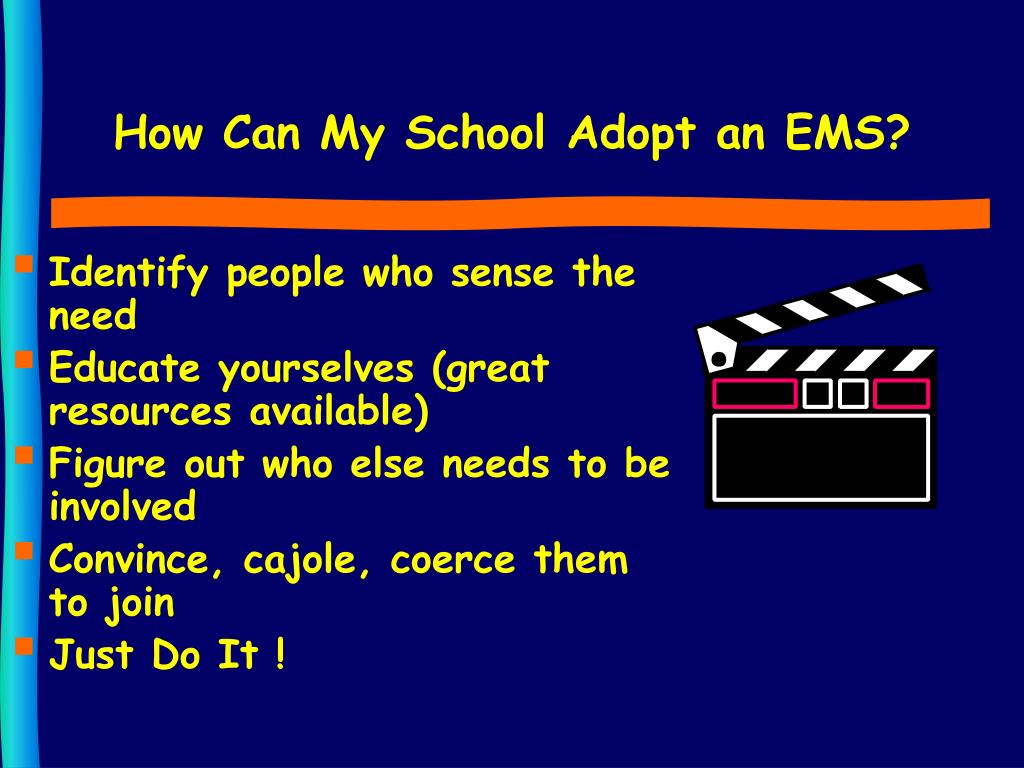 How Can My School Adopt an EMS?

- Identify people who sense the need
- Educate yourselves (great resources available)
- Figure out who else needs to be involved
- Convince, cajole, coerce them to join
- Just Do It !